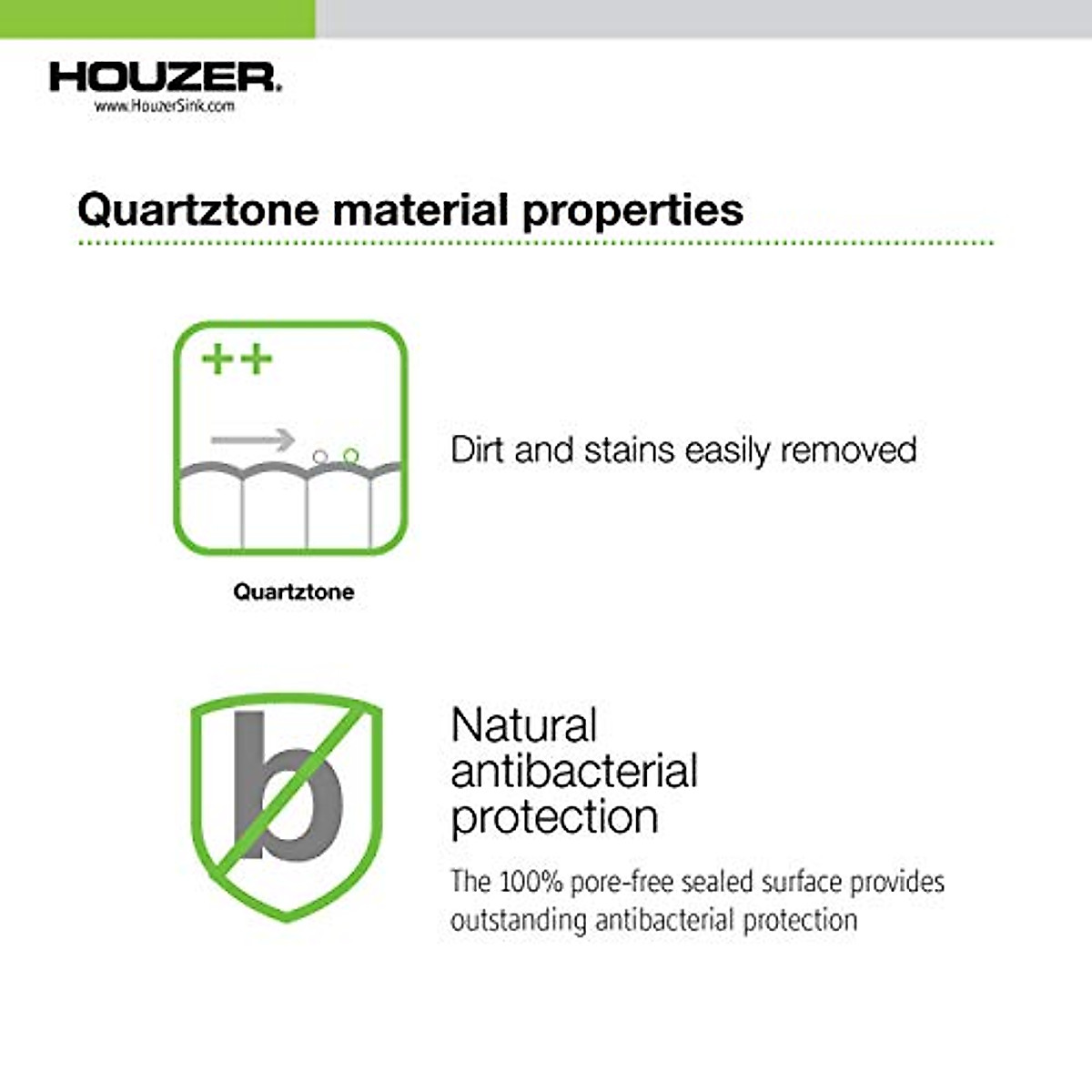 HOUZER.
www.HouzerSink.com

Quartztone material properties

++

Quartztone

Dirt and stains easily removed

b

Natural antibacterial protection

The 100% pore-free sealed surface provides outstanding antibacterial protection